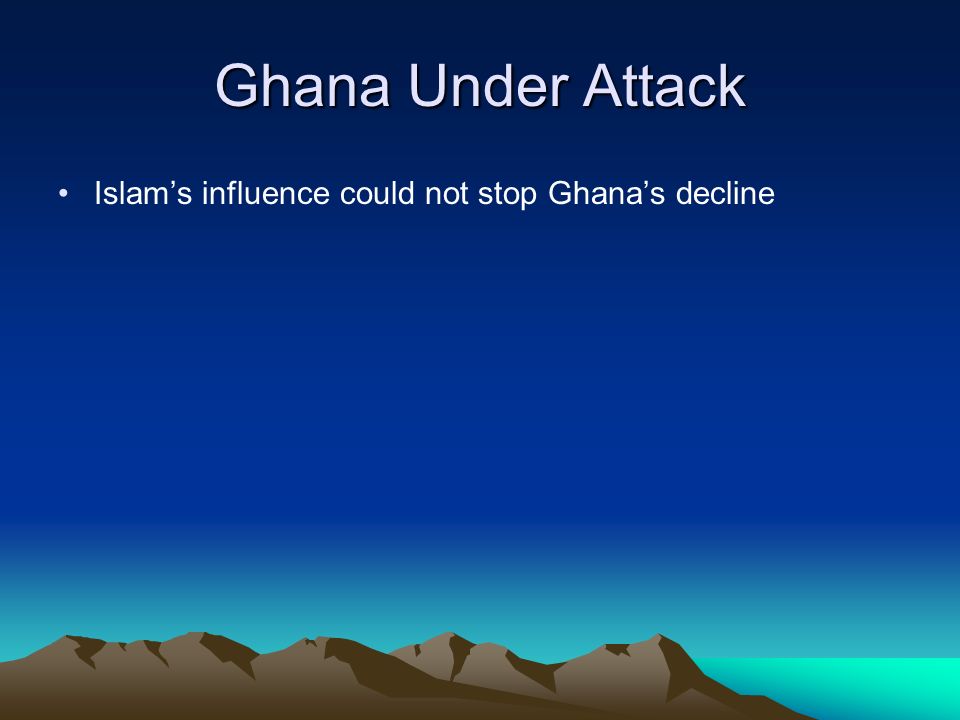 Ghana Under Attack

• Islam’s influence could not stop Ghana’s decline